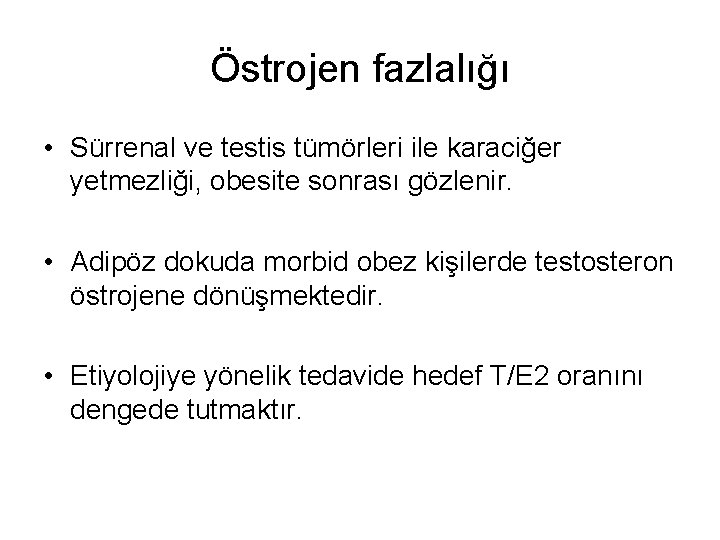 Östrojen fazlalığı

• Sürrenal ve testis tümörleri ile karaciğer yetmezliği, obesite sonrası gözlenir.

• Adipöz dokuda morbid obez kişilerde testosteron östrojene dönüşmektedir.

• Etiyolojiye yönelik tedavide hedef T/E2 oranını dengede tutmaktır.